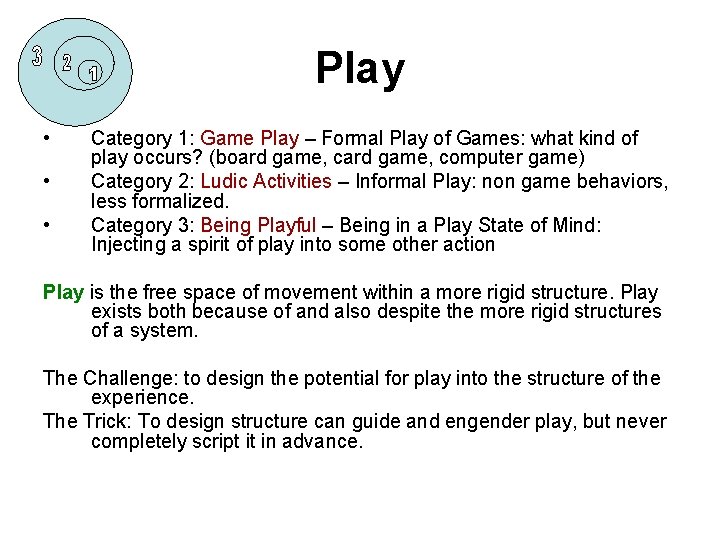 3 2 1

Play

• Category 1: Game Play – Formal Play of Games: what kind of play occurs? (board game, card game, computer game)
• Category 2: Ludic Activities – Informal Play: non game behaviors, less formalized.
• Category 3: Being Playful – Being in a Play State of Mind: Injecting a spirit of play into some other action

Play is the free space of movement within a more rigid structure. Play exists both because of and also despite the more rigid structures of a system.

The Challenge: to design the potential for play into the structure of the experience.

The Trick: To design structure can guide and engender play, but never completely script it in advance.